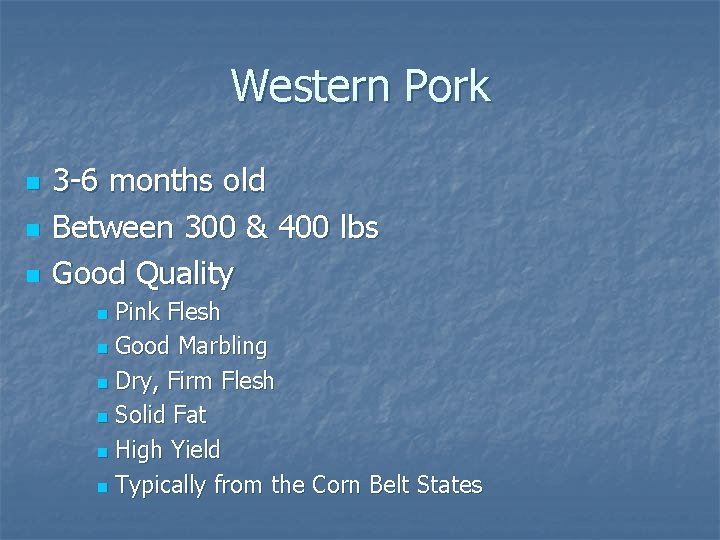 Western Pork

- 3-6 months old
- Between 300 & 400 lbs
- Good Quality
  - Pink Flesh
  - Good Marbling
  - Dry, Firm Flesh
  - Solid Fat
  - High Yield
  - Typically from the Corn Belt States